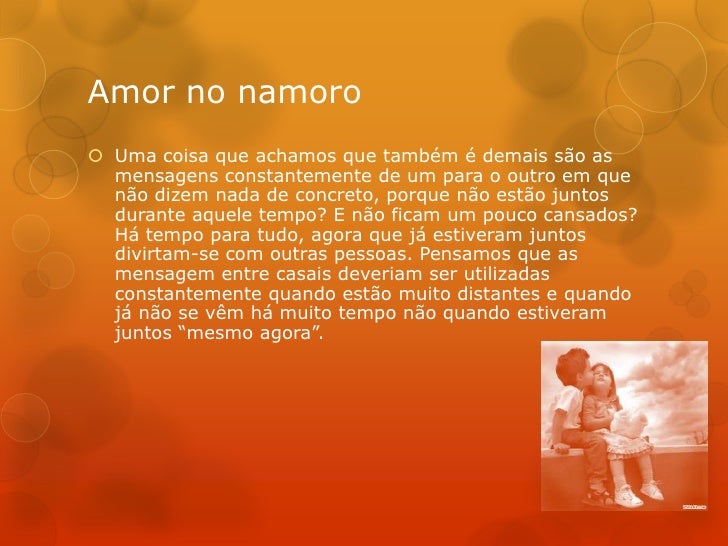 Amor no namoro

Uma coisa que achamos que também é demais são as mensagens constantemente de um para o outro em que não dizem nada de concreto, porque não estão juntos durante aquele tempo? E não ficam um pouco cansados? Há tempo para tudo, agora que já estiveram juntos divirtam-se com outras pessoas. Pensamos que as mensagem entre casais deveriam ser utilizadas constantemente quando estão muito distantes e quando já não se vêm há muito tempo não quando estiveram juntos “mesmo agora”.